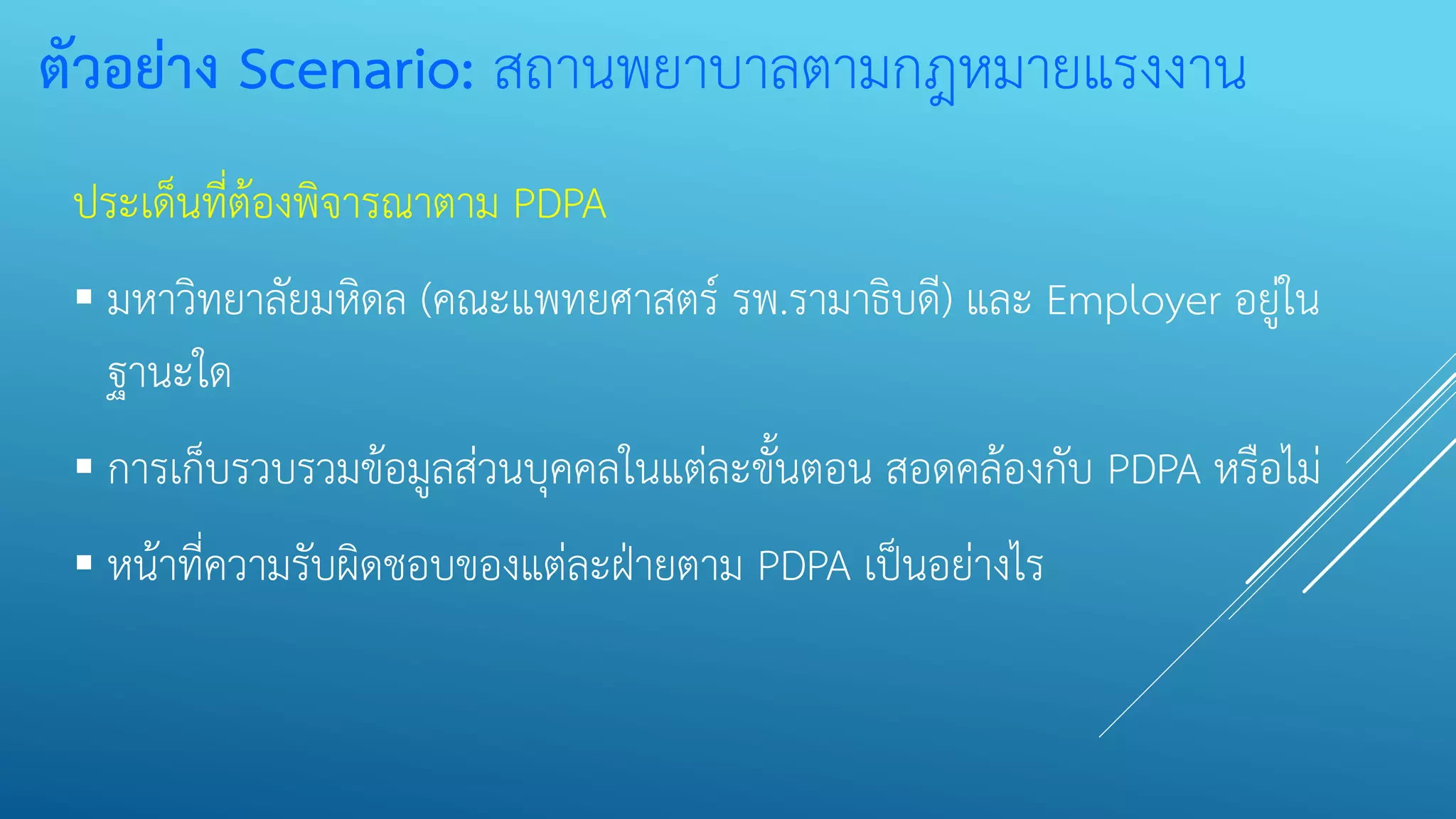 ตัวอย่าง Scenario: สถานพยาบาลตามกฎหมายแรงงาน

ประเด็นที่ต้องพิจารณาตาม PDPA

▪ มหาวิทยาลัยมหิดล (คณะแพทยศาสตร์ รพ.รามาธิบดี) และ Employer อยู่ในฐานะใด

▪ การเก็บรวบรวมข้อมูลส่วนบุคคลในแต่ละขั้นตอน สอดคล้องกับ PDPA หรือไม่

▪ หน้าที่ความรับผิดชอบของแต่ละฝ่ายตาม PDPA เป็นอย่างไร